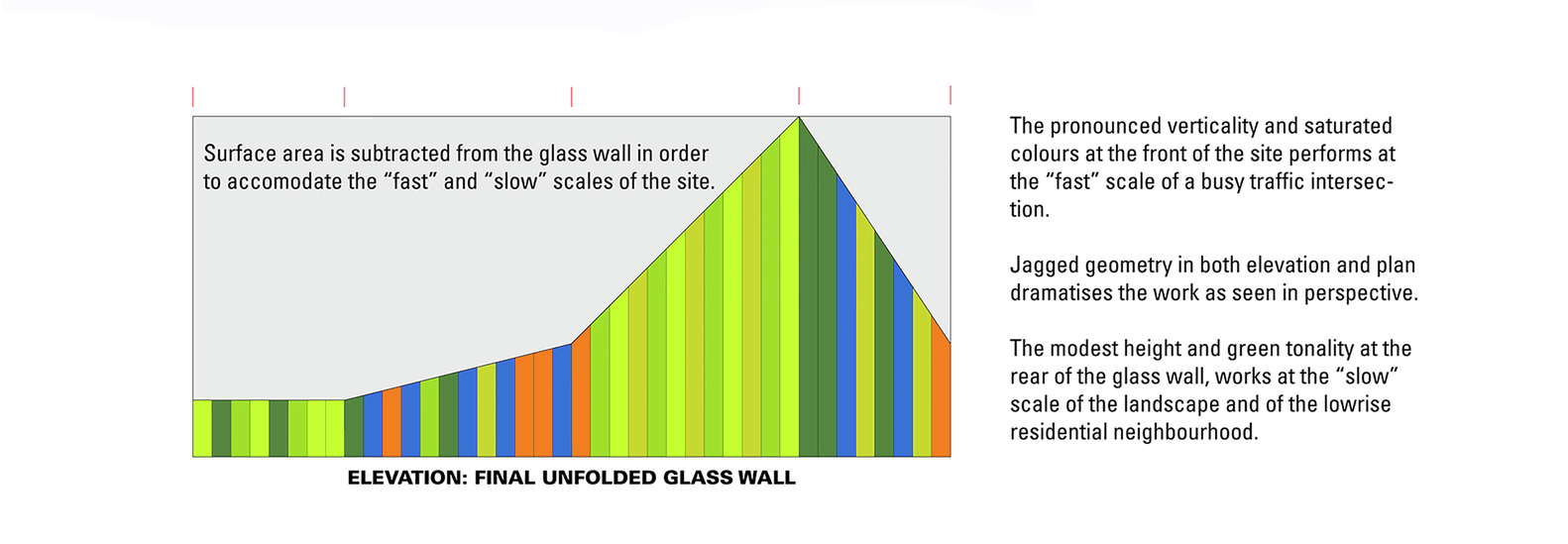 Surface area is subtracted from the glass wall in order to accomodate the “fast” and “slow” scales of the site.

ELEVATION: FINAL UNFOLDED GLASS WALL

The pronounced verticality and saturated colours at the front of the site performs at the “fast” scale of a busy traffic intersection.

Jagged geometry in both elevation and plan dramatises the work as seen in perspective.

The modest height and green tonality at the rear of the glass wall, works at the “slow” scale of the landscape and of the lowrise residential neighbourhood.